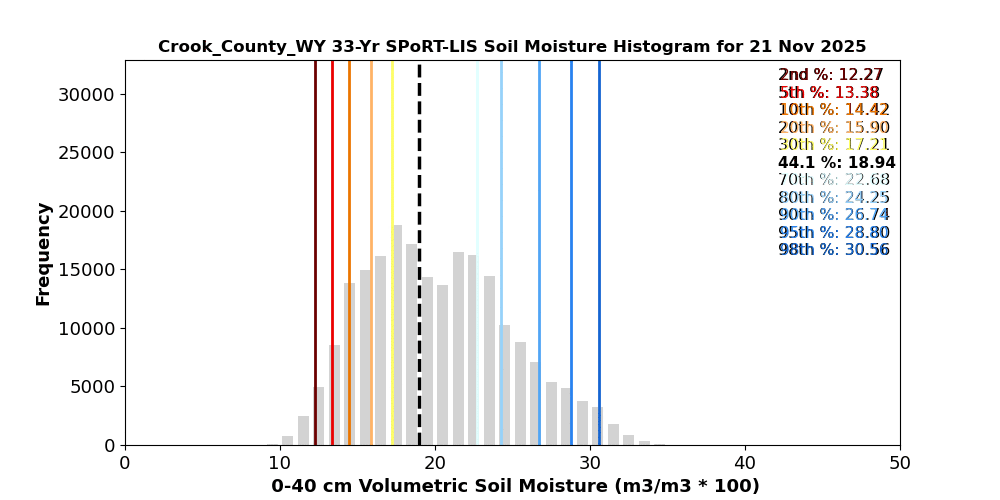 Crook_County_WY 33-Yr SPoRT-LIS Soil Moisture Histogram for 21 Nov 2025

2nd %: 12.27
5th %: 13.38
10th %: 14.42
20th %: 15.90
30th %: 17.21
44.1 %: 18.94
70th %: 22.68
80th %: 24.25
90th %: 26.74
95th %: 28.80
98th %: 30.56

Frequency

30000
25000
20000
15000
10000
5000
0

0
10
20
30
40
50

0-40 cm Volumetric Soil Moisture (m3/m3 * 100)